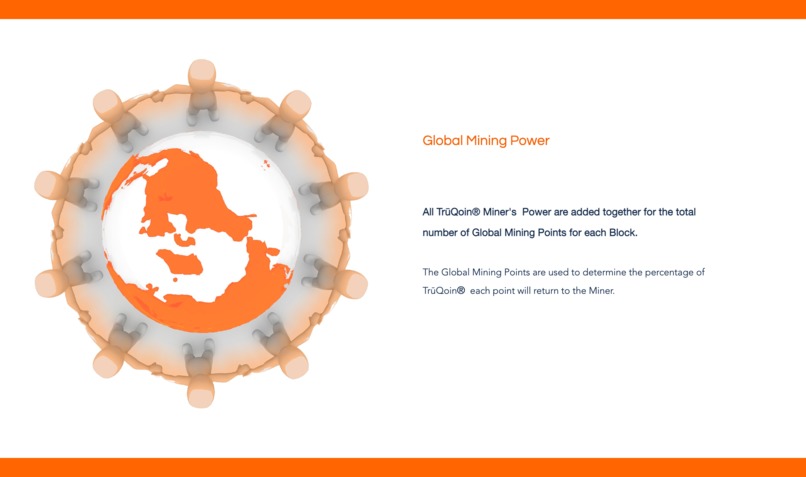 Global Mining Power

All TrūQoin® Miner's Power are added together for the total number of Global Mining Points for each Block.

The Global Mining Points are used to determine the percentage of TrūQoin® each point will return to the Miner.